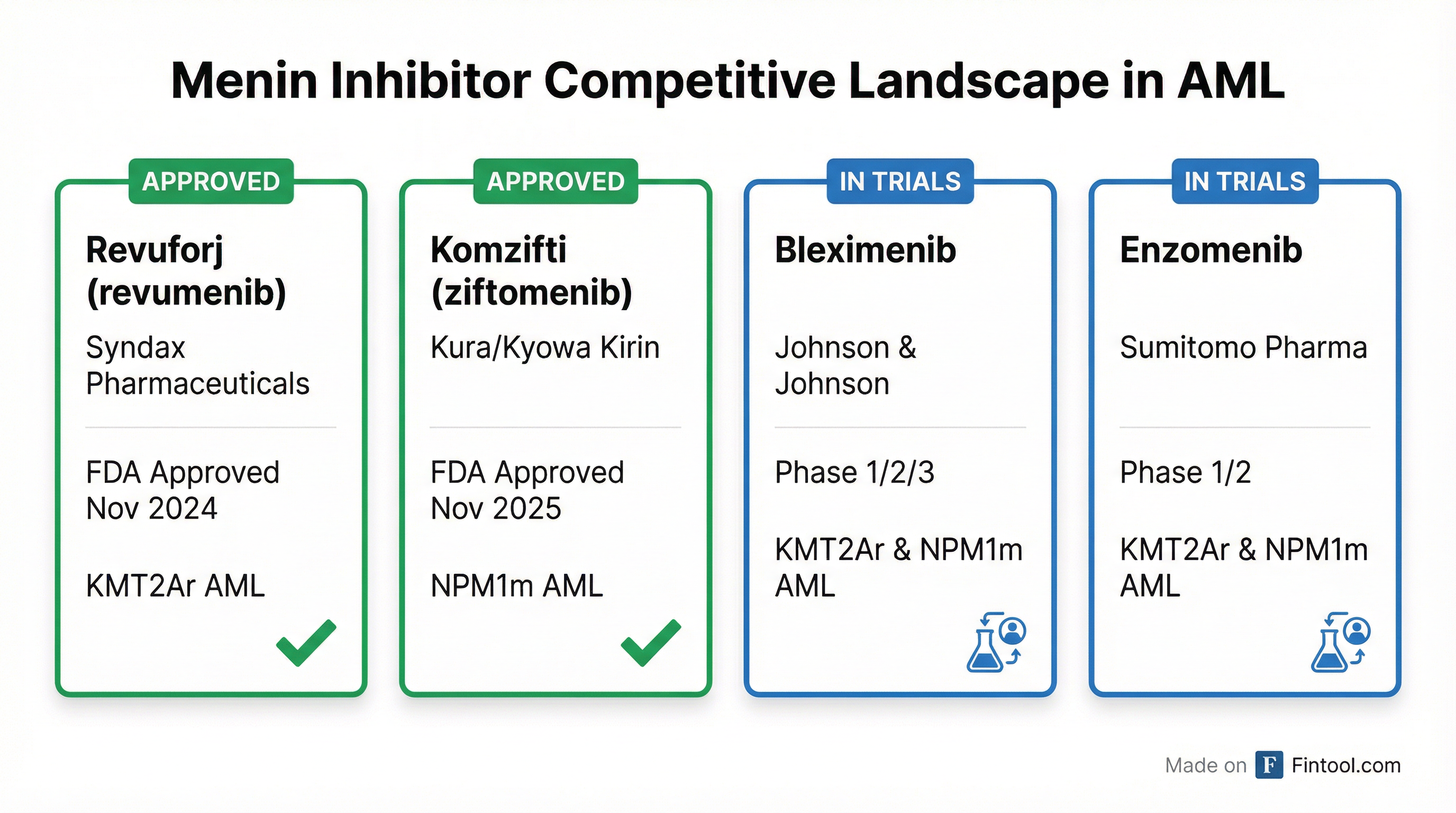 Menin Inhibitor Competitive Landscape in AML

APPROVED

Revuforj (revumenib)

Syndax Pharmaceuticals

FDA Approved Nov 2024

KMT2Ar AML

APPROVED

Komzifti (ziftomenib)

Kura/Kyowa Kirin

FDA Approved Nov 2025

NPM1m AML

IN TRIALS

Bleximenib

Johnson & Johnson

Phase 1/2/3

KMT2Ar & NPM1m AML

IN TRIALS

Enzomenib

Sumitomo Pharma

Phase 1/2

KMT2Ar & NPM1m AML

Made on F Fintool.com